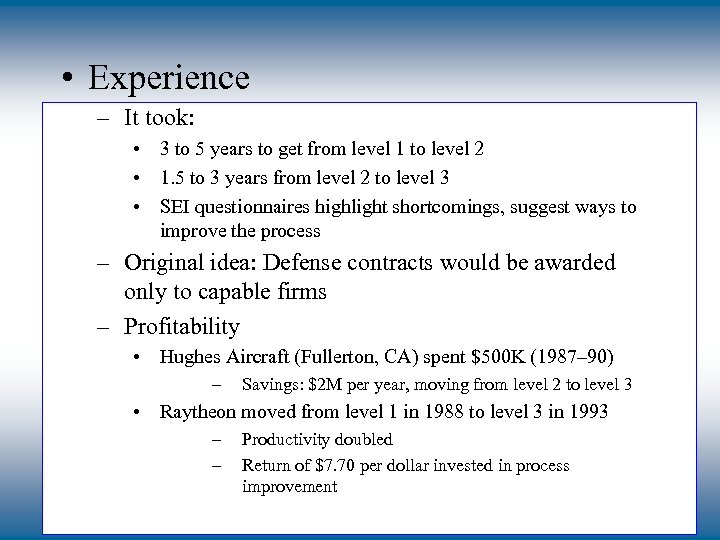 • Experience

– It took:

• 3 to 5 years to get from level 1 to level 2

• 1.5 to 3 years from level 2 to level 3

• SEI questionnaires highlight shortcomings, suggest ways to improve the process

– Original idea: Defense contracts would be awarded only to capable firms

– Profitability

• Hughes Aircraft (Fullerton, CA) spent \$500K (1987–90)

– Savings: \$2M per year, moving from level 2 to level 3

• Raytheon moved from level 1 in 1988 to level 3 in 1993

– Productivity doubled

– Return of \$7.70 per dollar invested in process improvement